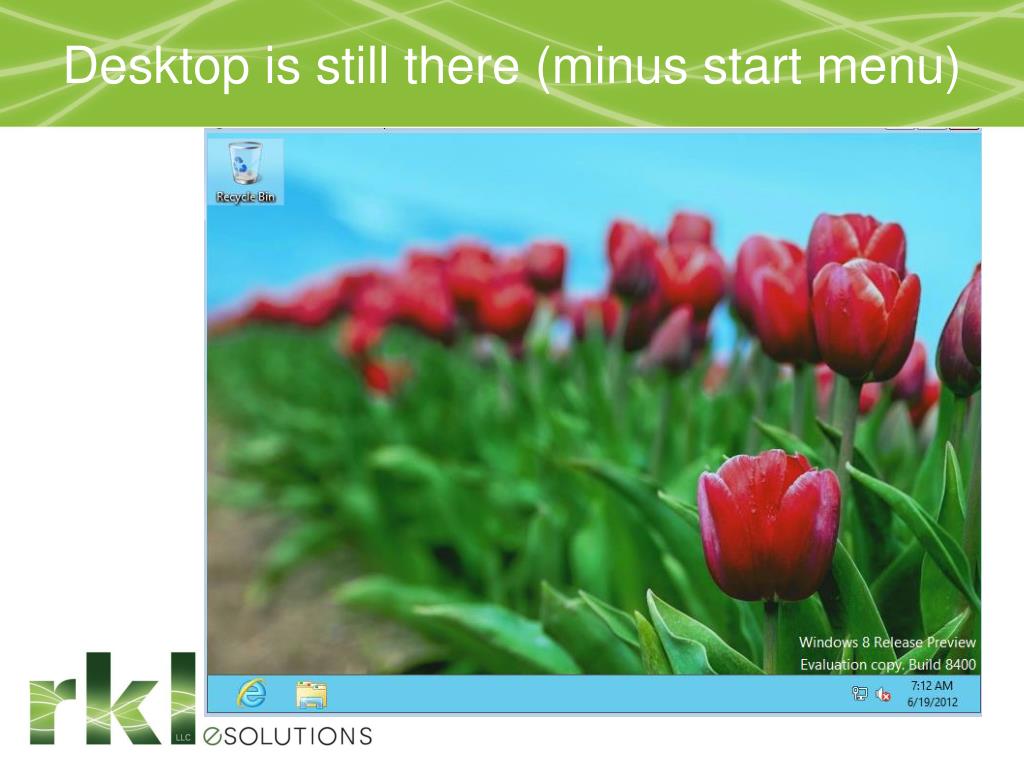 Desktop is still there (minus start menu)

Recycle Bin

Windows 8 Release Preview
Evaluation copy. Build 8400

7:12 AM
6/19/2012

rkl LLC eSOLUTIONS